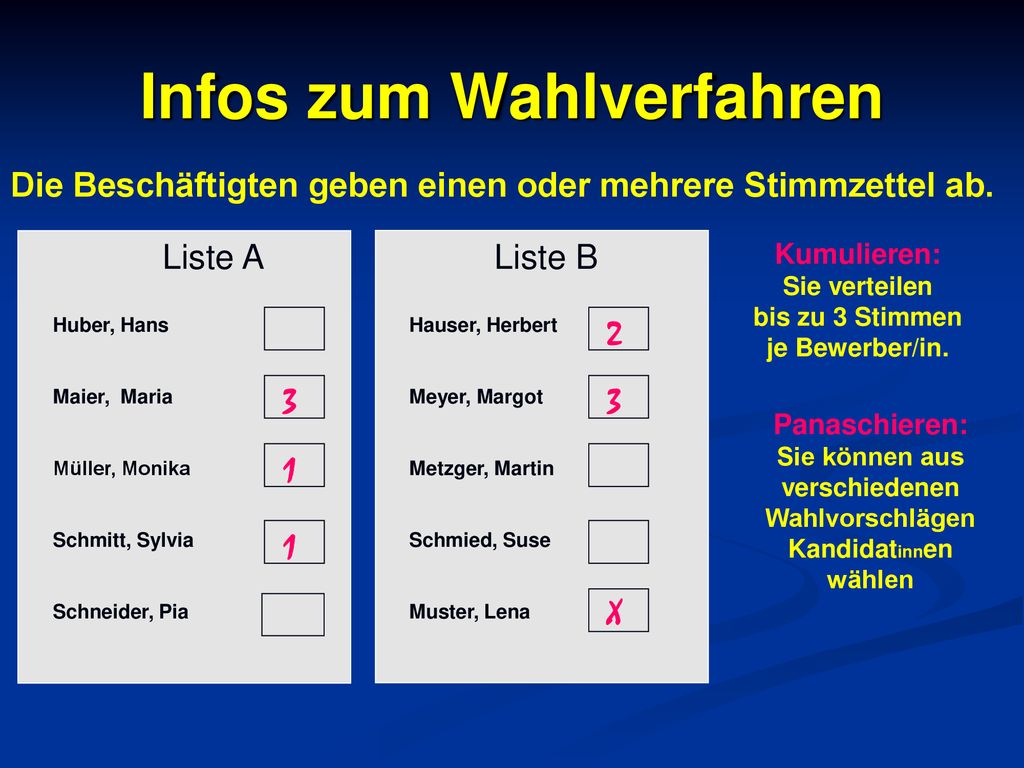 Infos zum Wahlverfahren

Die Beschäftigten geben einen oder mehrere Stimmzettel ab.

Liste A

Huber, Hans

Maier, Maria 3

Müller, Monika 1

Schmitt, Sylvia 1

Schneider, Pia

Liste B

Hauser, Herbert 2

Meyer, Margot 3

Metzger, Martin

Schmied, Suse

Muster, Lena X

Kumulieren:
Sie verteilen bis zu 3 Stimmen je Bewerber/in.

Panaschieren:
Sie können aus verschiedenen Wahlvorschlägen Kandidatinnen wählen